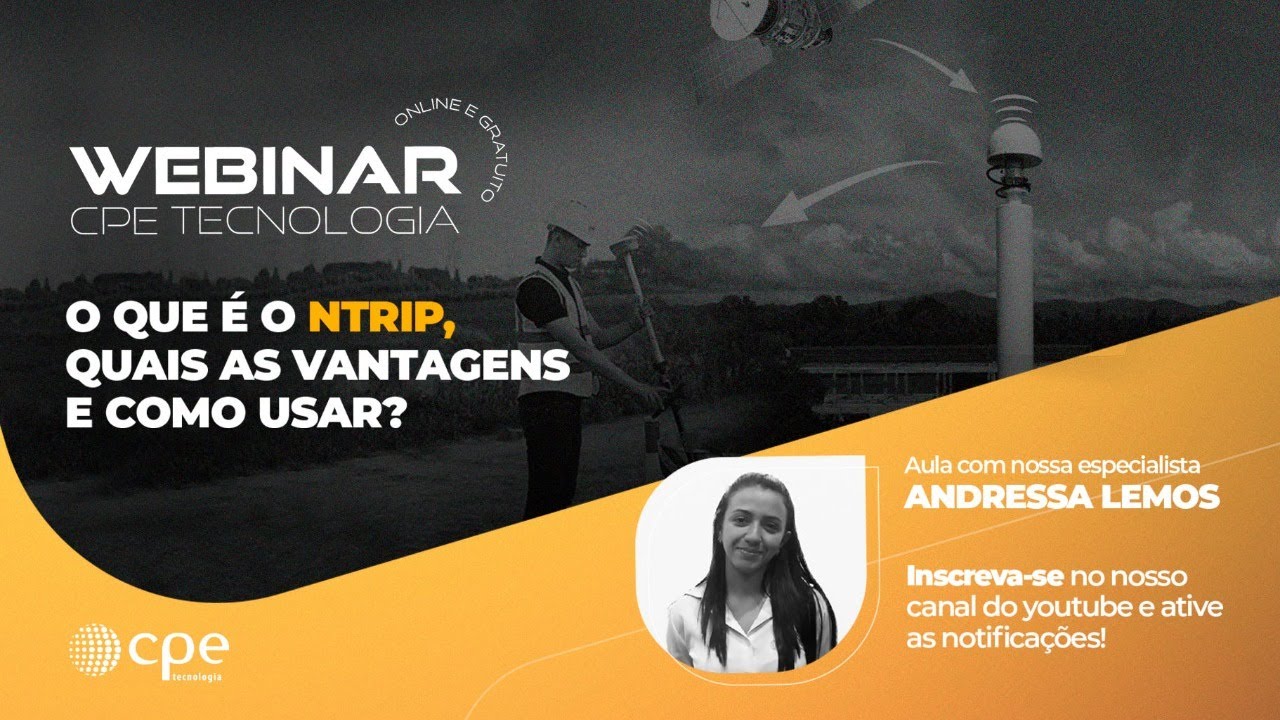 ONLINE E GRATUITO
WEBINAR
CPE TECNOLOGIA

O QUE É O NTRIP, QUAIS AS VANTAGENS E COMO USAR?

Aula com nossa especialista
ANDRESSA LEMOS

Inscreva-se no nosso canal do youtube e ative as notificações!

cpe
tecnologia